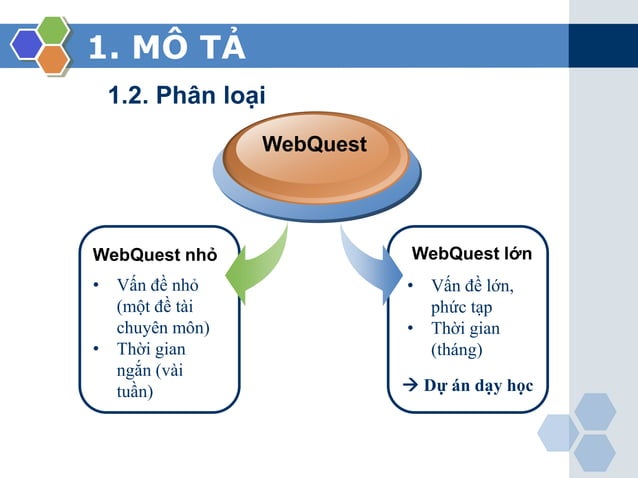 1. MÔ TẢ

1.2. Phân loại

WebQuest

WebQuest nhỏ
• Vấn đề nhỏ (một đề tài chuyên môn)
• Thời gian ngắn (vài tuần)

WebQuest lớn
• Vấn đề lớn, phức tạp
• Thời gian (tháng)
→ Dự án dạy học